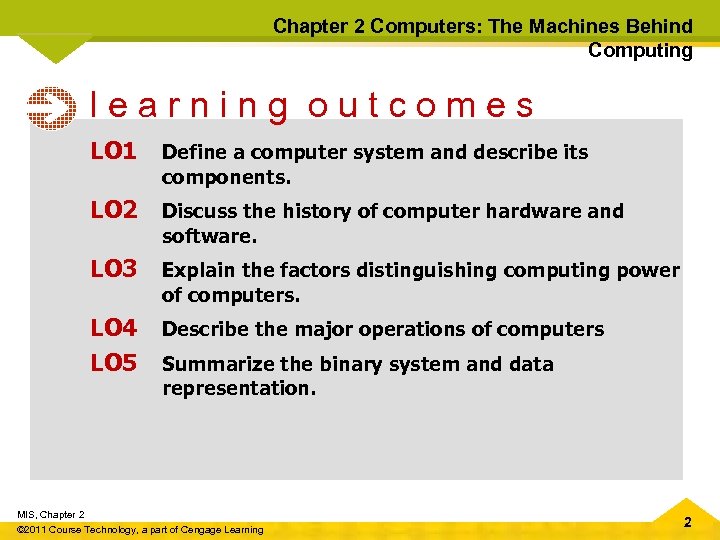 Chapter 2 Computers: The Machines Behind Computing

learning outcomes

LO1 Define a computer system and describe its components.

LO2 Discuss the history of computer hardware and software.

LO3 Explain the factors distinguishing computing power of computers.

LO4 Describe the major operations of computers

LO5 Summarize the binary system and data representation.

MIS, Chapter 2
©2011 Course Technology, a part of Cengage Learning

2